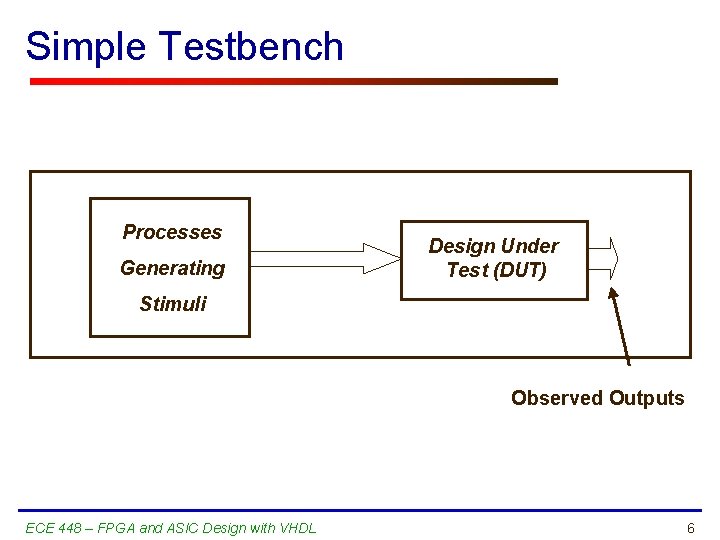 Simple Testbench

Processes Generating Stimuli

Design Under Test (DUT)

Observed Outputs

ECE 448 – FPGA and ASIC Design with VHDL

6